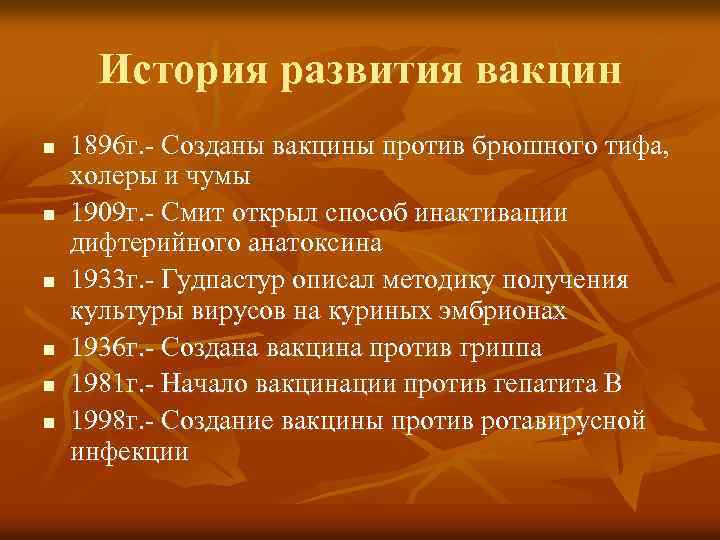 История развития вакцин

- 1896г.- Созданы вакцины против брюшного тифа, холеры и чумы
- 1909г.- Смит открыл способ инактивации дифтерийного анатоксина
- 1933г.- Гудпастур описал методику получения культуры вирусов на куриных эмбрионах
- 1936г.- Создана вакцина против гриппа
- 1981г.- Начало вакцинации против гепатита В
- 1998г.- Создание вакцины против ротавирусной инфекции